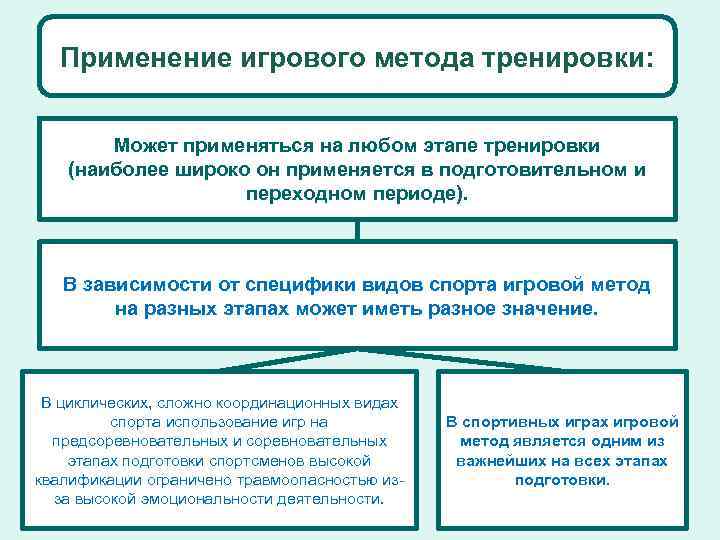 Применение игрового метода тренировки:

Может применяться на любом этапе тренировки (наиболее широко он применяется в подготовительном и переходном периоде).

В зависимости от специфики видов спорта игровой метод на разных этапах может иметь разное значение.

В циклических, сложно координационных видах спорта использование игр на предсоревновательных и соревновательных этапах подготовки спортсменов высокой квалификации ограничено травмоопасностью из-за высокой эмоциональности деятельности.

В спортивных играх игровой метод является одним из важнейших на всех этапах подготовки.